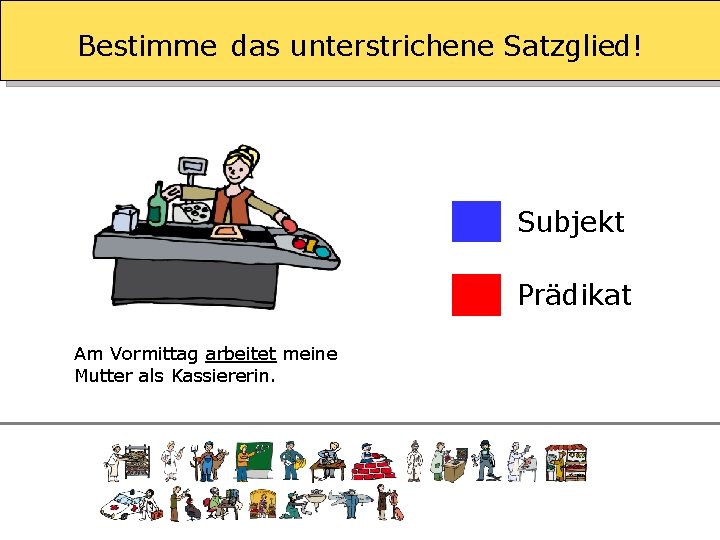 Bestimme das unterstrichene Satzglied!

Subjekt

Prädikat

Am Vormittag arbeitet meine Mutter als Kassiererin.